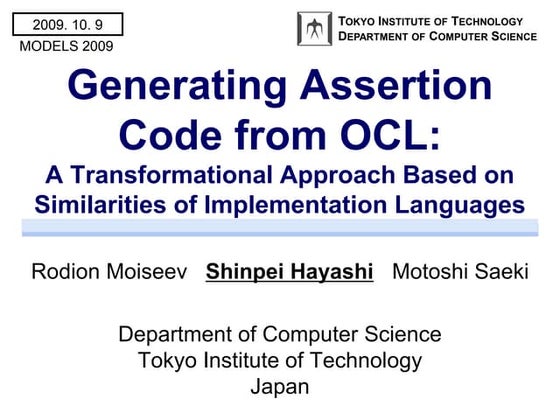 2009. 10. 9
MODELS 2009

TOKYO INSTITUTE OF TECHNOLOGY
DEPARTMENT OF COMPUTER SCIENCE

Generating Assertion Code from OCL:
A Transformational Approach Based on Similarities of Implementation Languages

Rodion Moiseev Shinpei Hayashi Motoshi Saeki

Department of Computer Science
Tokyo Institute of Technology
Japan